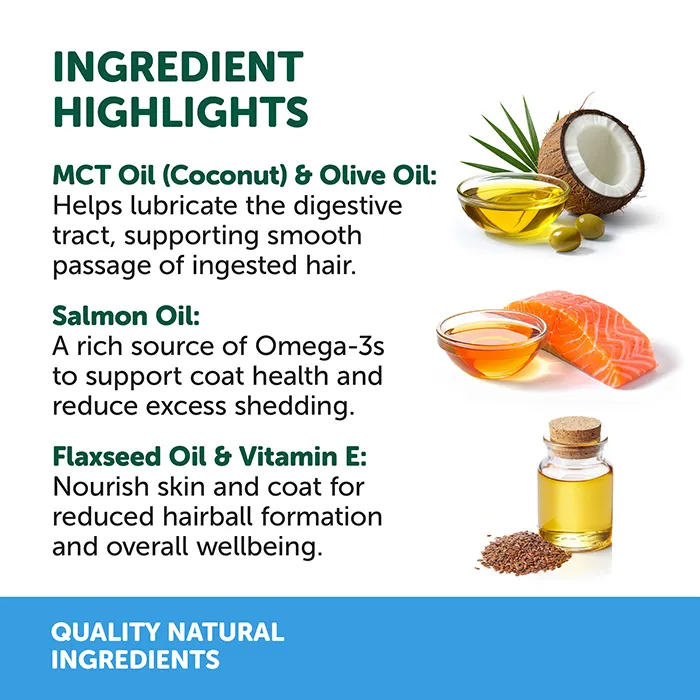 INGREDIENT HIGHLIGHTS

MCT Oil (Coconut) & Olive Oil:
Helps lubricate the digestive tract, supporting smooth passage of ingested hair.

Salmon Oil:
A rich source of Omega-3s to support coat health and reduce excess shedding.

Flaxseed Oil & Vitamin E:
Nourish skin and coat for reduced hairball formation and overall wellbeing.

QUALITY NATURAL INGREDIENTS